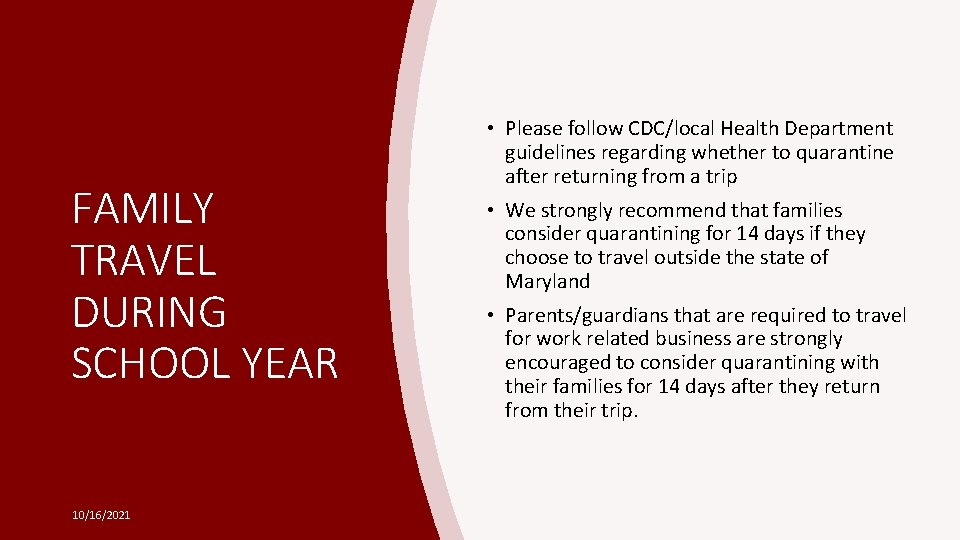 FAMILY TRAVEL DURING SCHOOL YEAR

• Please follow CDC/local Health Department guidelines regarding whether to quarantine after returning from a trip

• We strongly recommend that families consider quarantining for 14 days if they choose to travel outside the state of Maryland

• Parents/guardians that are required to travel for work related business are strongly encouraged to consider quarantining with their families for 14 days after they return from their trip.

10/16/2021